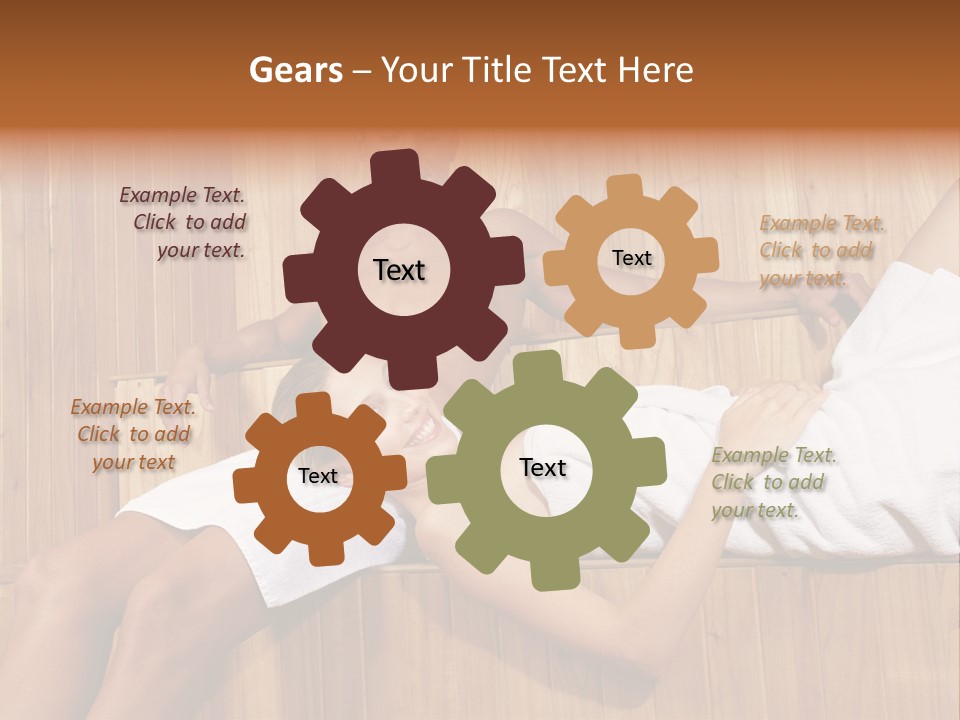 Gears – Your Title Text Here

Example Text. Click to add your text.

Text

Text

Example Text. Click to add your text.

Example Text. Click to add your text

Text

Text

Example Text. Click to add your text.